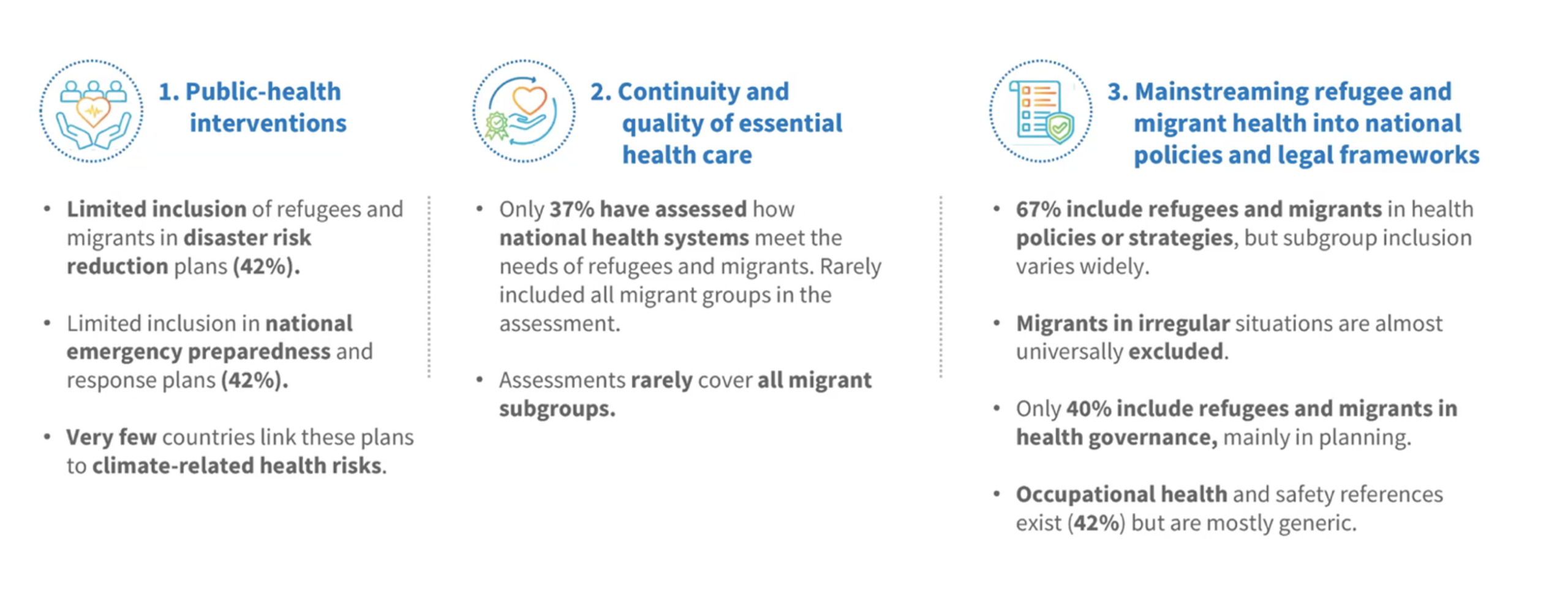 1. Public-health interventions

• Limited inclusion of refugees and migrants in disaster risk reduction plans (42%).

• Limited inclusion in national emergency preparedness and response plans (42%).

• Very few countries link these plans to climate-related health risks.

2. Continuity and quality of essential health care

• Only 37% have assessed how national health systems meet the needs of refugees and migrants. Rarely included all migrant groups in the assessment.

• Assessments rarely cover all migrant subgroups.

3. Mainstreaming refugee and migrant health into national policies and legal frameworks

• 67% include refugees and migrants in health policies or strategies, but subgroup inclusion varies widely.

• Migrants in irregular situations are almost universally excluded.

• Only 40% include refugees and migrants in health governance, mainly in planning.

• Occupational health and safety references exist (42%) but are mostly generic.